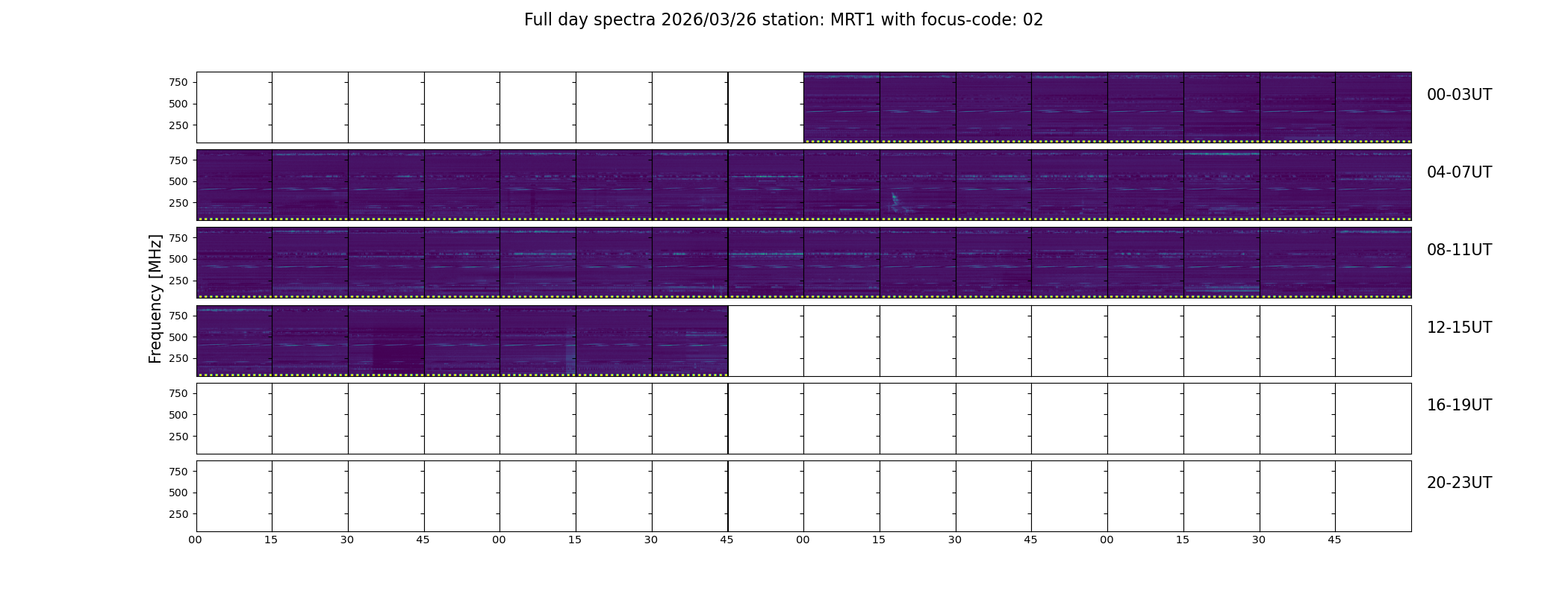 Full day spectra 2026/03/26 station: MRT1 with focus-code: 02

Frequency [MHz]

750
500
250
00-03UT

750
500
250
04-07UT

750
500
250
08-11UT

750
500
250
12-15UT

750
500
250
16-19UT

750
500
250
20-23UT

00 15 30 45 00 15 30 45 00 15 30 45 00 15 30 45